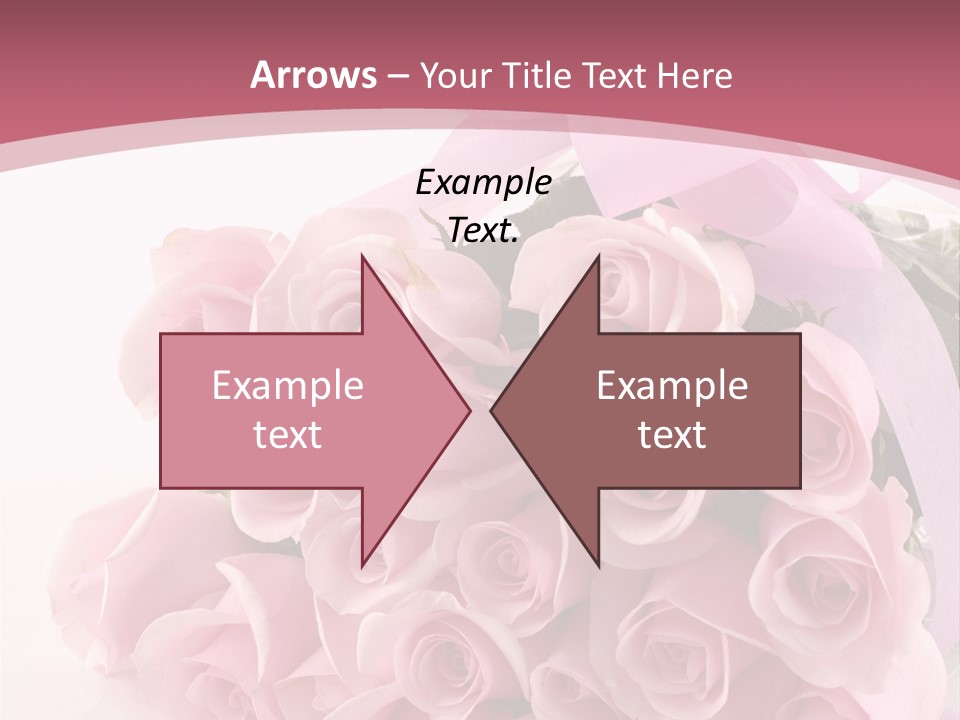 Arrows – Your Title Text Here

Example Text.

Example text

Example text